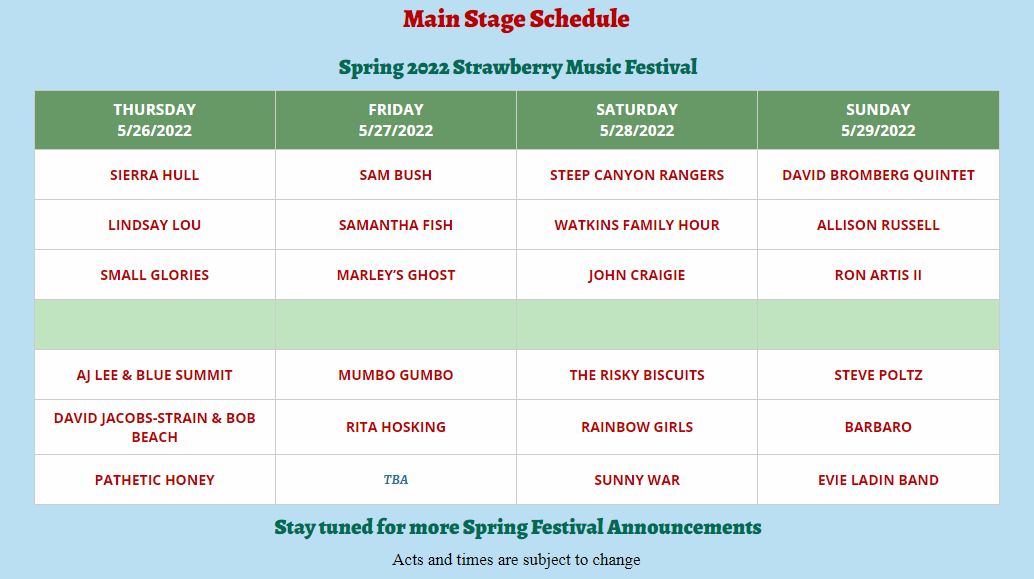 Main Stage Schedule

Spring 2022 Strawberry Music Festival

| THURSDAY 5/26/2022 | FRIDAY 5/27/2022 | SATURDAY 5/28/2022 | SUNDAY 5/29/2022 |
|---|---|---|---|
| SIERRA HULL | SAM BUSH | STEEP CANYON RANGERS | DAVID BROMBERG QUINTET |
| LINDSAY LOU | SAMANTHA FISH | WATKINS FAMILY HOUR | ALLISON RUSSELL |
| SMALL GLORIES | MARLEY'S GHOST | JOHN CRAIGIE | RON ARTIS II |
| | | | |
| AJ LEE & BLUE SUMMIT | MUMBO GUMBO | THE RISKY BISCUITS | STEVE POLTZ |
| DAVID JACOBS-STRAIN & BOB BEACH | RITA HOSKING | RAINBOW GIRLS | BARBARO |
| PATHETIC HONEY | TBA | SUNNY WAR | EVIE LADIN BAND |

Stay tuned for more Spring Festival Announcements

Acts and times are subject to change